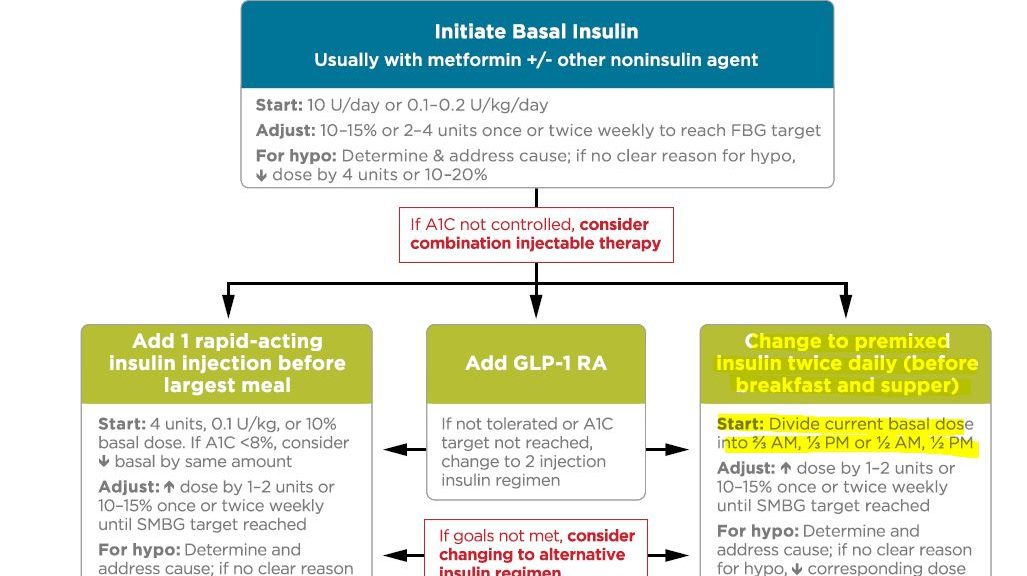 Initiate Basal Insulin
Usually with metformin +/- other noninsulin agent

Start: 10 U/day or 0.1–0.2 U/kg/day
Adjust: 10–15% or 2–4 units once or twice weekly to reach FBG target
For hypo: Determine & address cause; if no clear reason for hypo, ↓ dose by 4 units or 10–20%

If A1C not controlled, consider combination injectable therapy

Add 1 rapid-acting insulin injection before largest meal

Start: 4 units, 0.1 U/kg, or 10% basal dose. If A1C <8%, consider ↓ basal by same amount
Adjust: ↑ dose by 1–2 units or 10–15% once or twice weekly until SMBG target reached
For hypo: Determine and address cause; if no clear reason

Add GLP-1 RA

If not tolerated or A1C target not reached, change to 2 injection insulin regimen

If goals not met, consider changing to alternative insulin regimen

Change to premixed insulin twice daily (before breakfast and supper)

Start: Divide current basal dose into ⅔ AM, ⅓ PM or ½ AM, ½ PM
Adjust: ↑ dose by 1–2 units or 10–15% once or twice weekly until SMBG target reached
For hypo: Determine and address cause; if no clear reason for hypo, ↓ corresponding dose